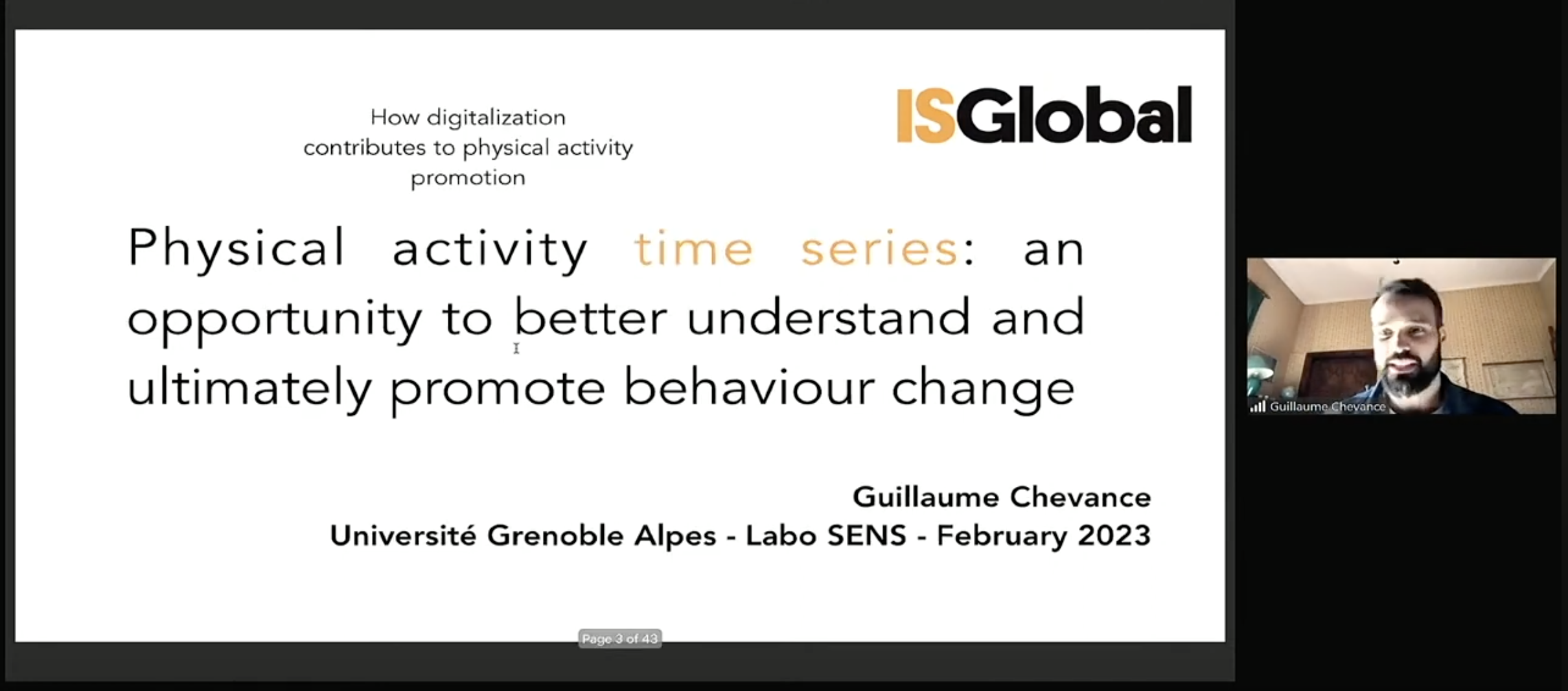 How digitalization contributes to physical activity promotion

ISGlobal

Physical activity time series: an opportunity to better understand and ultimately promote behaviour change

Guillaume Chevance
Université Grenoble Alpes - Labo SENS - February 2023

Page 3 of 43

Guillaume Chevance